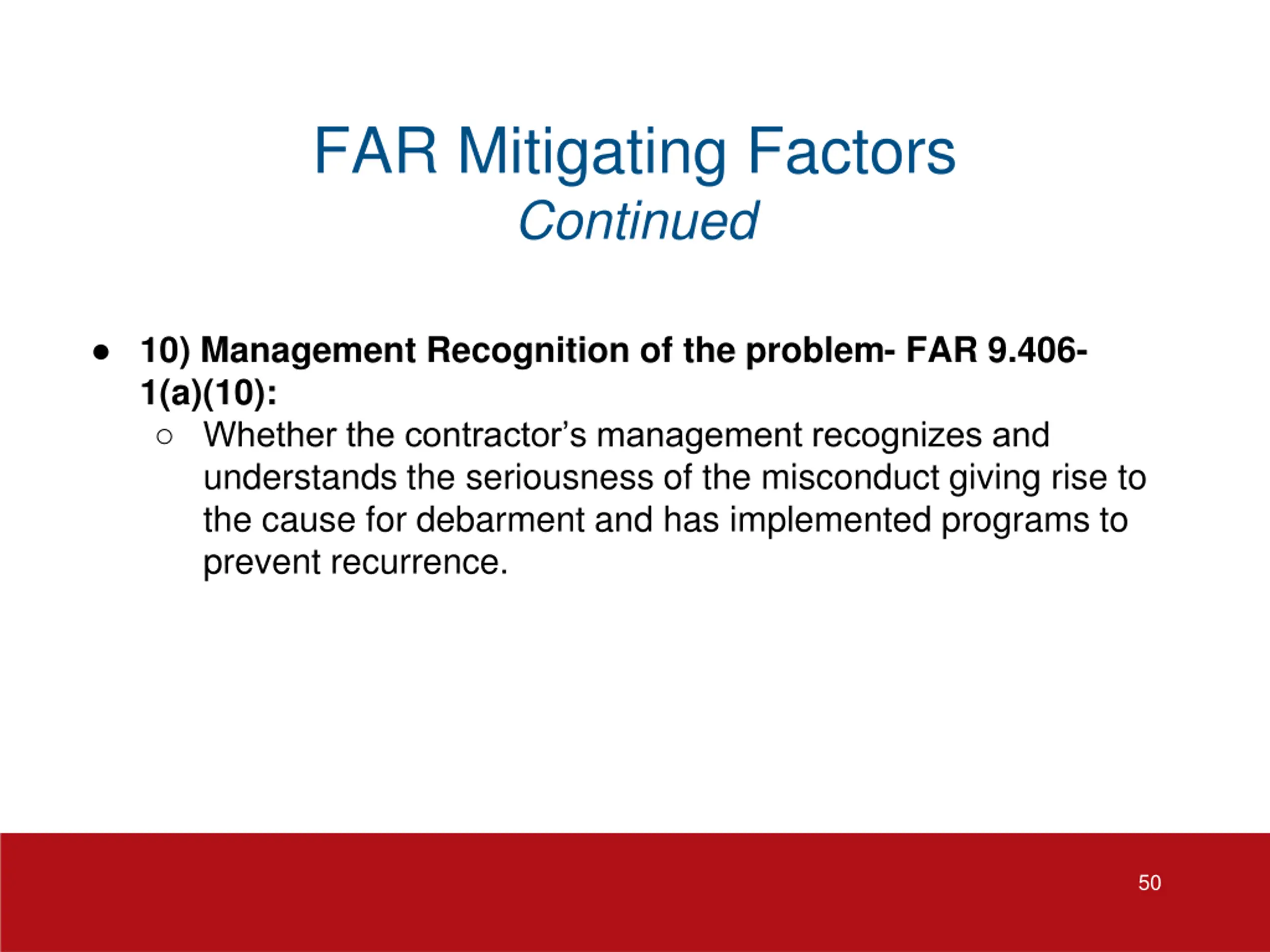 FAR Mitigating Factors
Continued

● 10) Management Recognition of the problem- FAR 9.406-1(a)(10):
○ Whether the contractor’s management recognizes and understands the seriousness of the misconduct giving rise to the cause for debarment and has implemented programs to prevent recurrence.

50